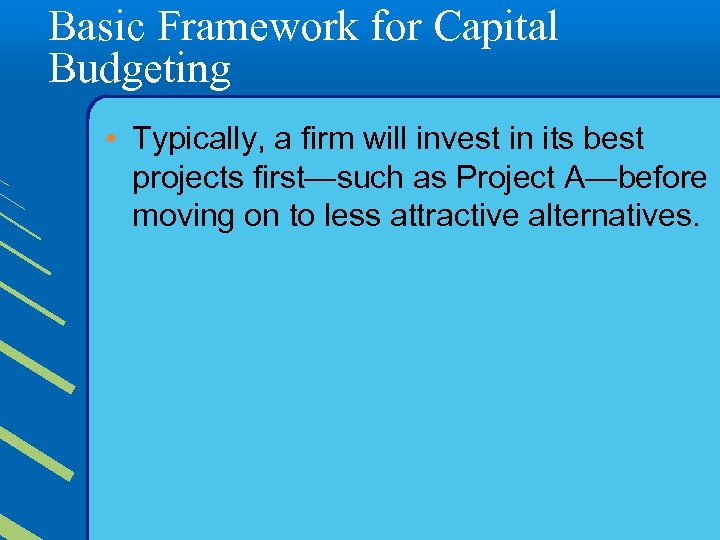 Basic Framework for Capital Budgeting

• Typically, a firm will invest in its best projects first—such as Project A—before moving on to less attractive alternatives.